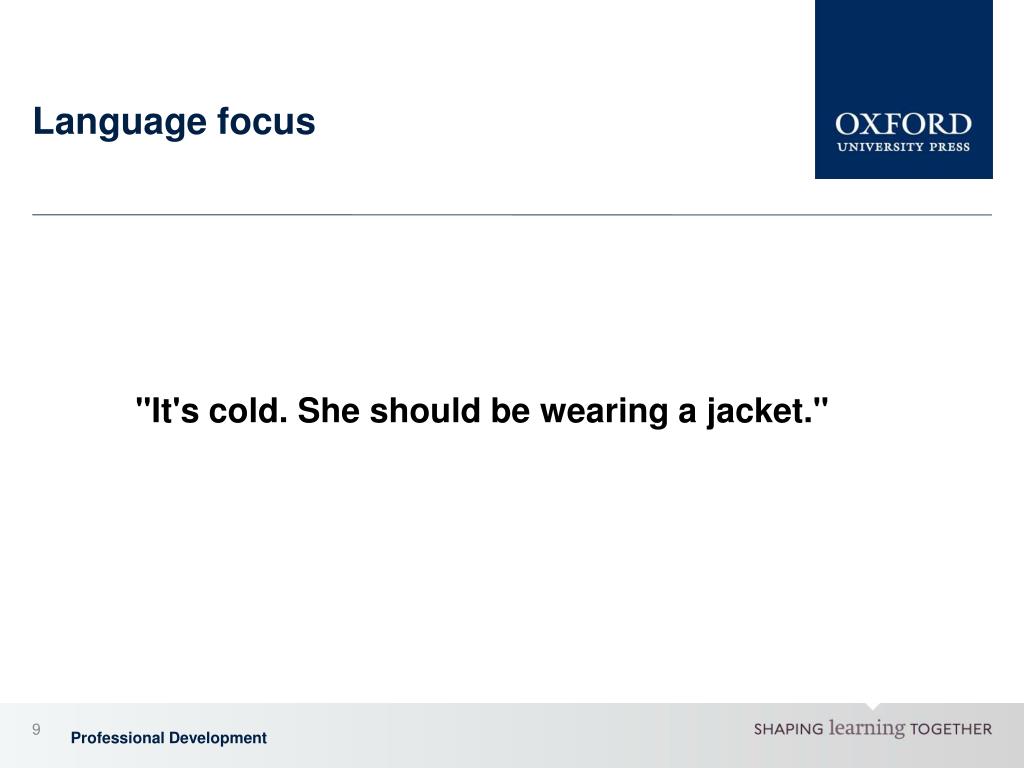 Language focus

OXFORD
UNIVERSITY PRESS

"It's cold. She should be wearing a jacket."

9

Professional Development

SHAPING learning TOGETHER